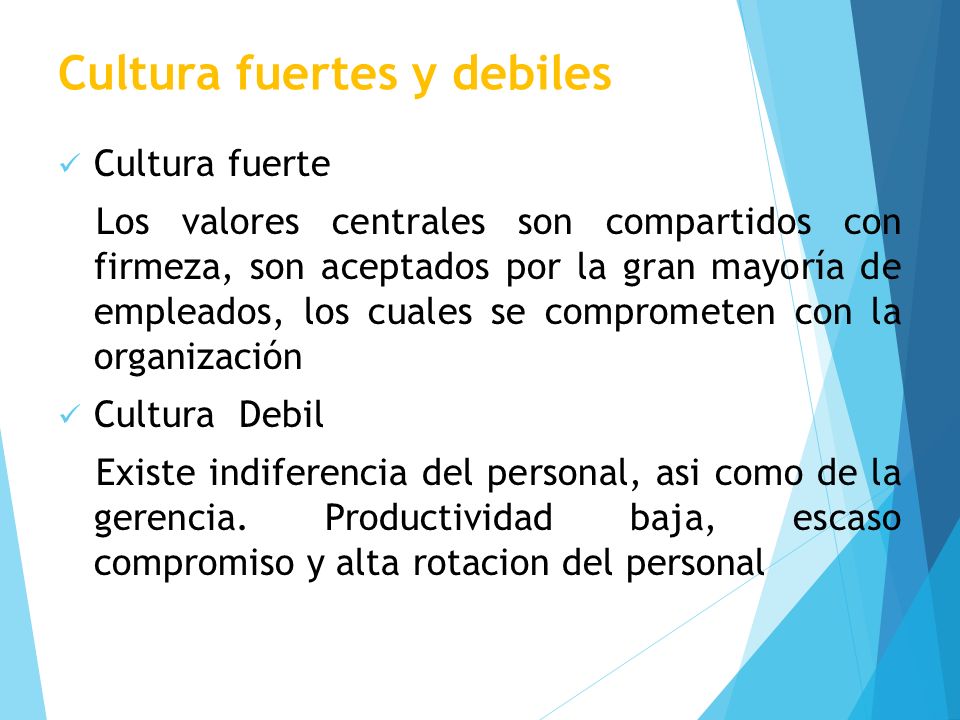 Cultura fuertes y debiles

✓ Cultura fuerte

Los valores centrales son compartidos con firmeza, son aceptados por la gran mayoría de empleados, los cuales se comprometen con la organización

✓ Cultura Debil

Existe indiferencia del personal, asi como de la gerencia. Productividad baja, escaso compromiso y alta rotacion del personal